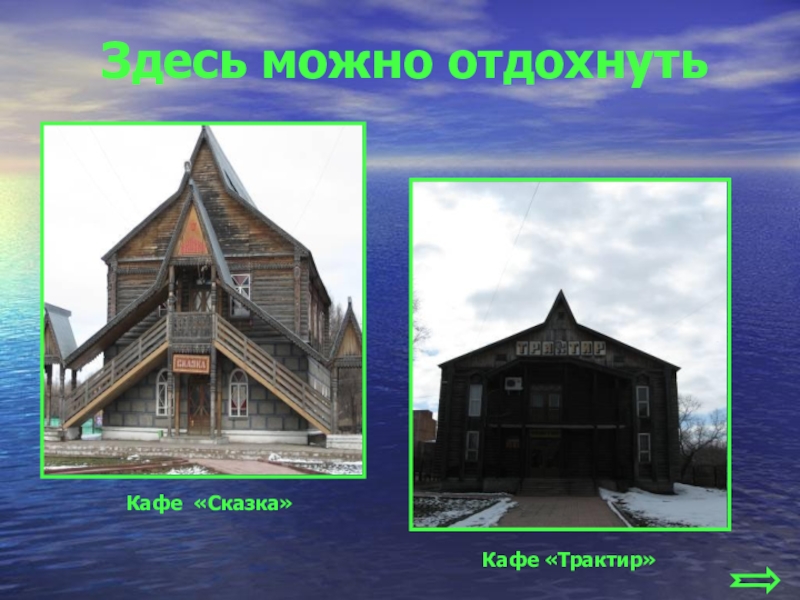 Здесь можно отдохнуть

СКАЗКА

Кафе «Сказка»

ТРАКТИР

Кафе «Трактир»